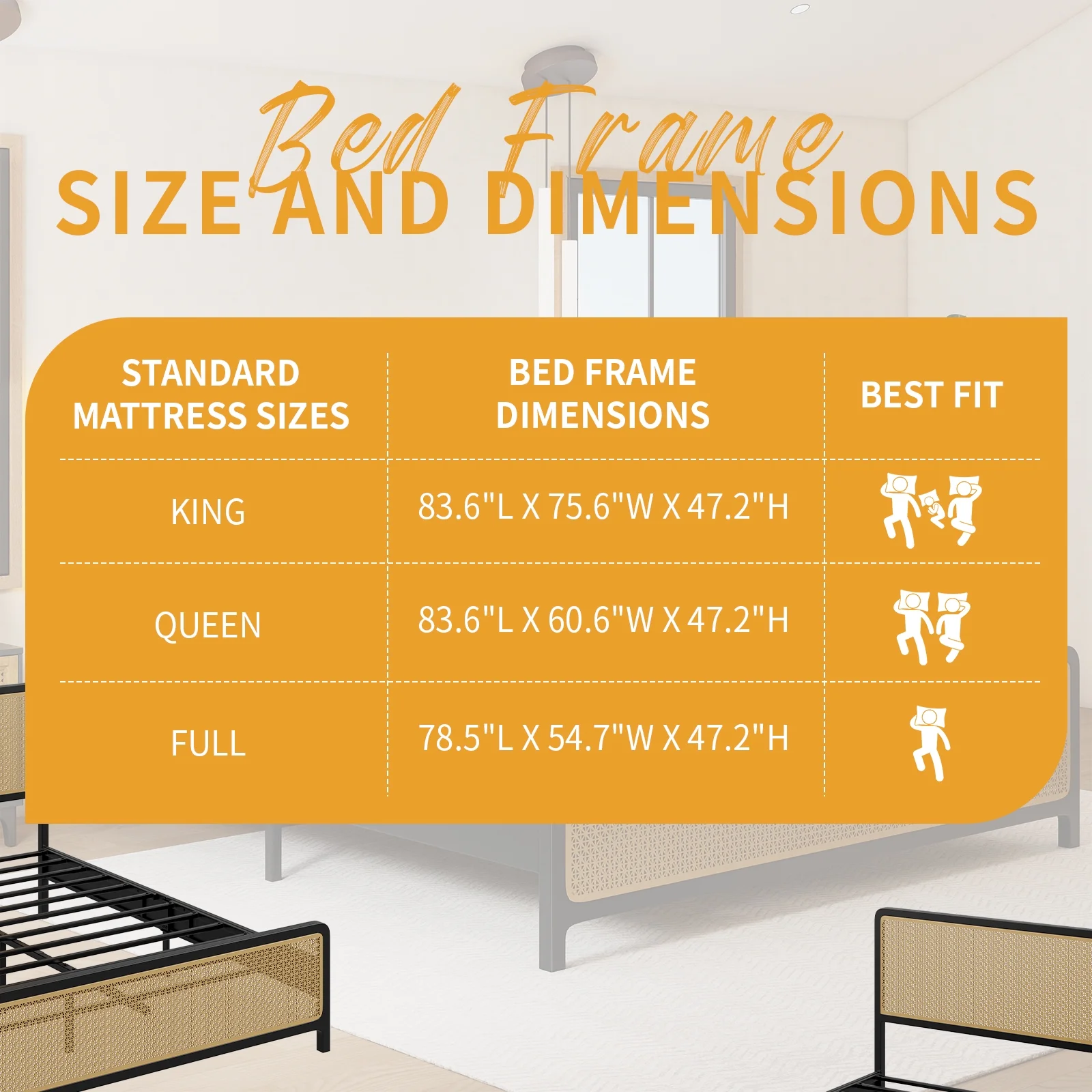 Bed Frame
SIZE AND DIMENSIONS

| STANDARD MATTRESS SIZES | BED FRAME DIMENSIONS | BEST FIT |
|---|---|---|
| KING | 83.6"L X 75.6"W X 47.2"H | |
| QUEEN | 83.6"L X 60.6"W X 47.2"H | |
| FULL | 78.5"L X 54.7"W X 47.2"H | |